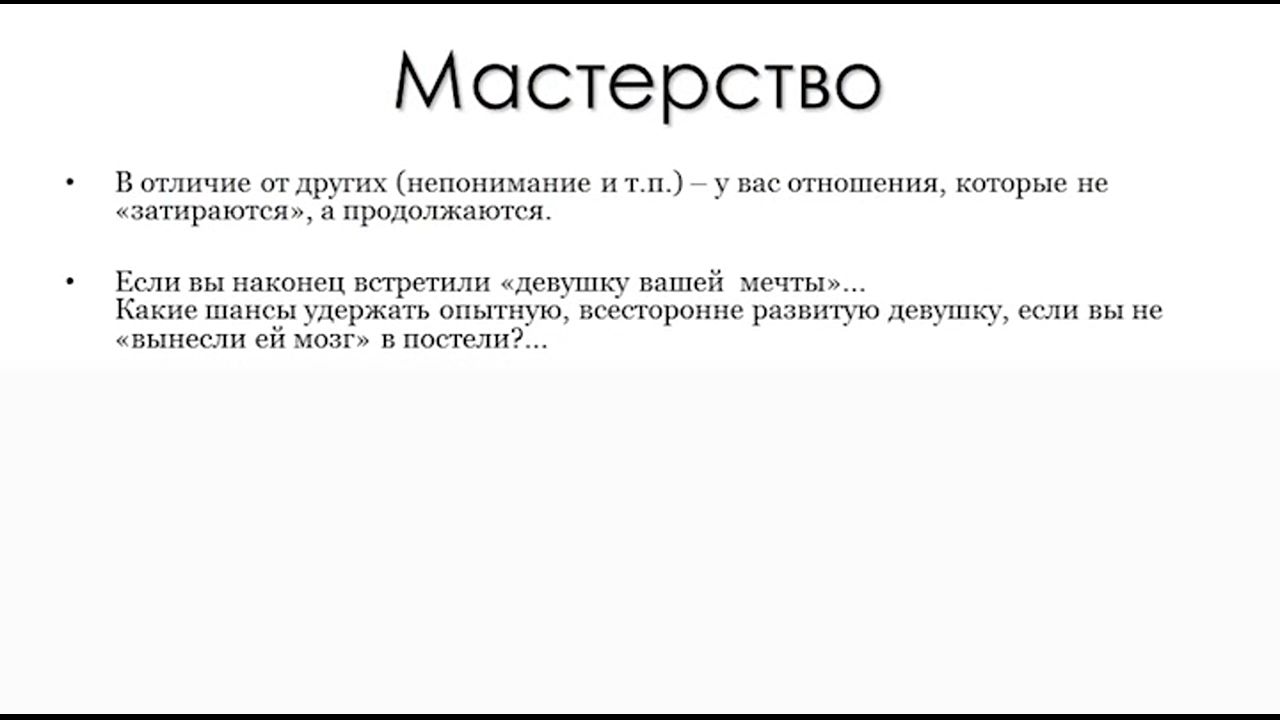 Мастерство

• В отличие от других (непонимание и т.п.) – у вас отношения, которые не «затираются», а продолжаются.

• Если вы наконец встретили «девушку вашей мечты»...
Какие шансы удержать опытную, всесторонне развитую девушку, если вы не «вынесли ей мозг» в постели?...